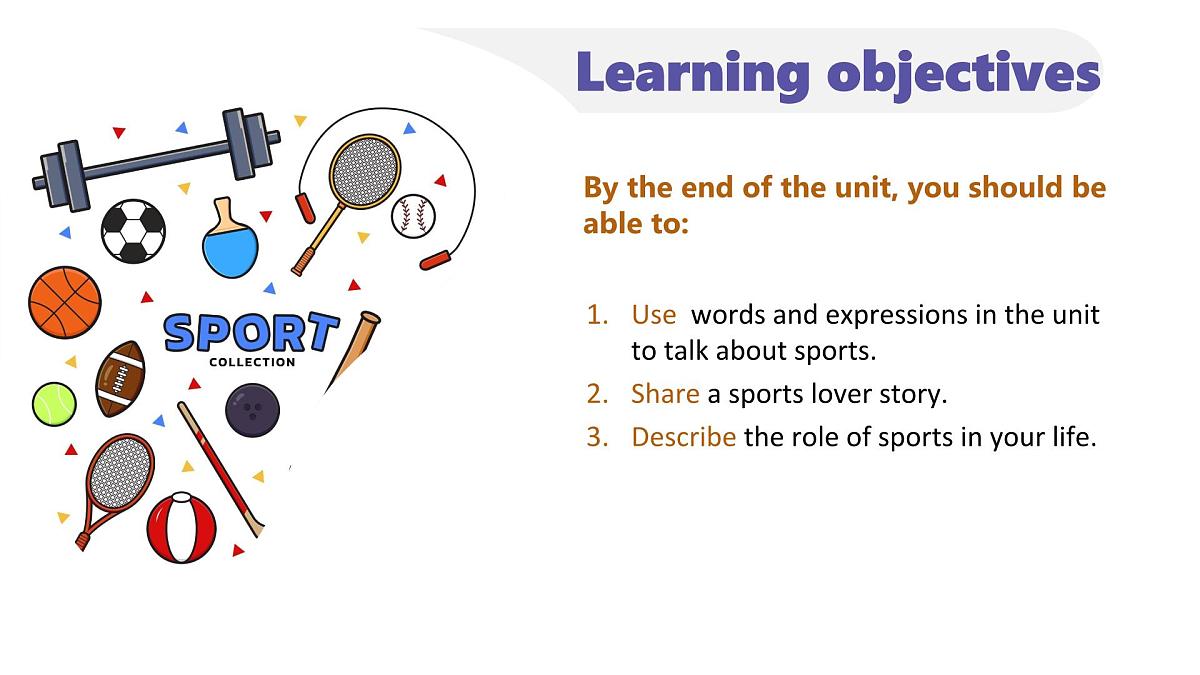 Learning objectives

SPORT
COLLECTION

By the end of the unit, you should be able to:

1. Use words and expressions in the unit to talk about sports.
2. Share a sports lover story.
3. Describe the role of sports in your life.